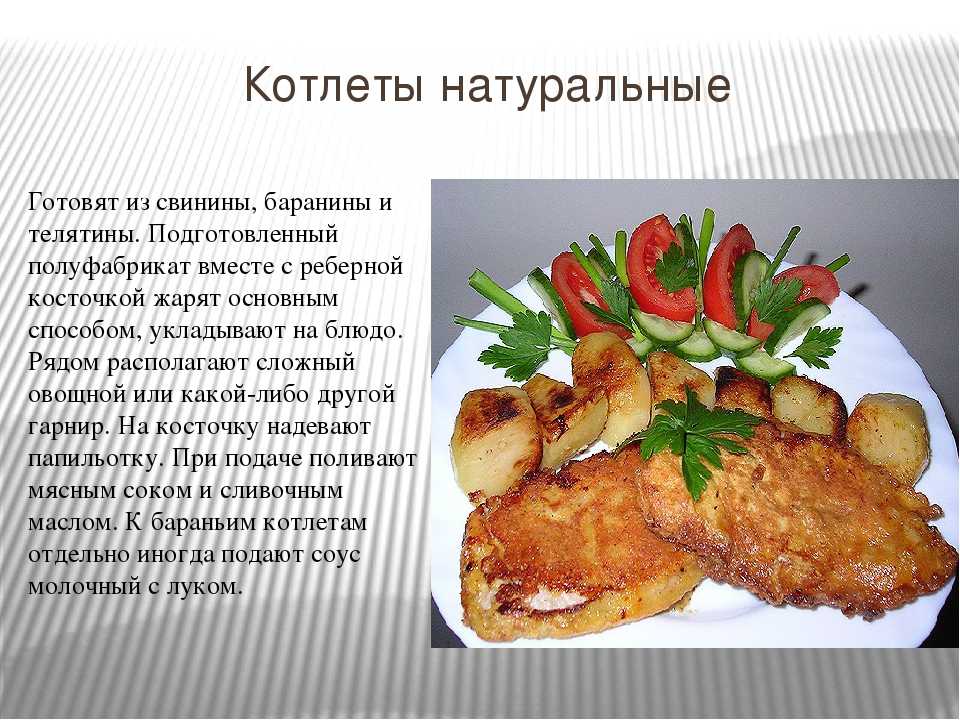 Котлеты натуральные

Готовят из свинины, баранины и телятины. Подготовленный полуфабрикат вместе с реберной косточкой жарят основным способом, укладывают на блюдо. Рядом располагают сложный овощной или какой-либо другой гарнир. На косточку надевают папильотку. При подаче поливают мясным соком и сливочным маслом. К бараньим котлетам отдельно иногда подают соус молочный с луком.